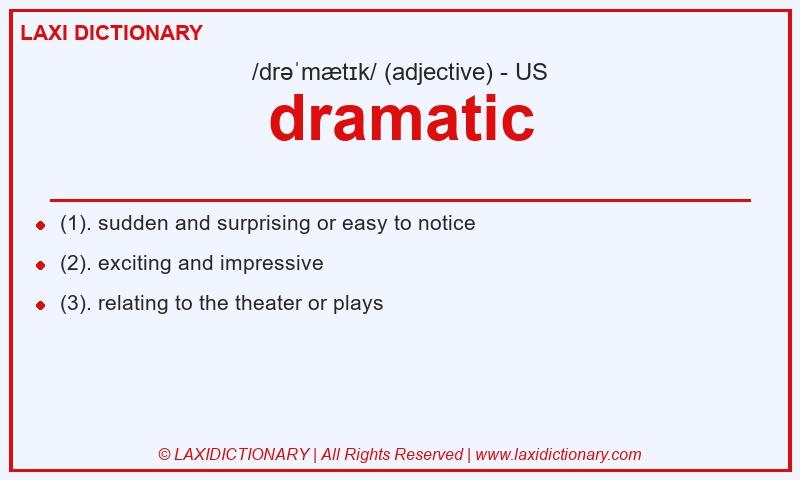 LAXI DICTIONARY

/drəˈmætɪk/ (adjective) - US

dramatic

- (1). sudden and surprising or easy to notice
- (2). exciting and impressive
- (3). relating to the theater or plays

© LAXIDICTIONARY | All Rights Reserved | www.laxidictionary.com